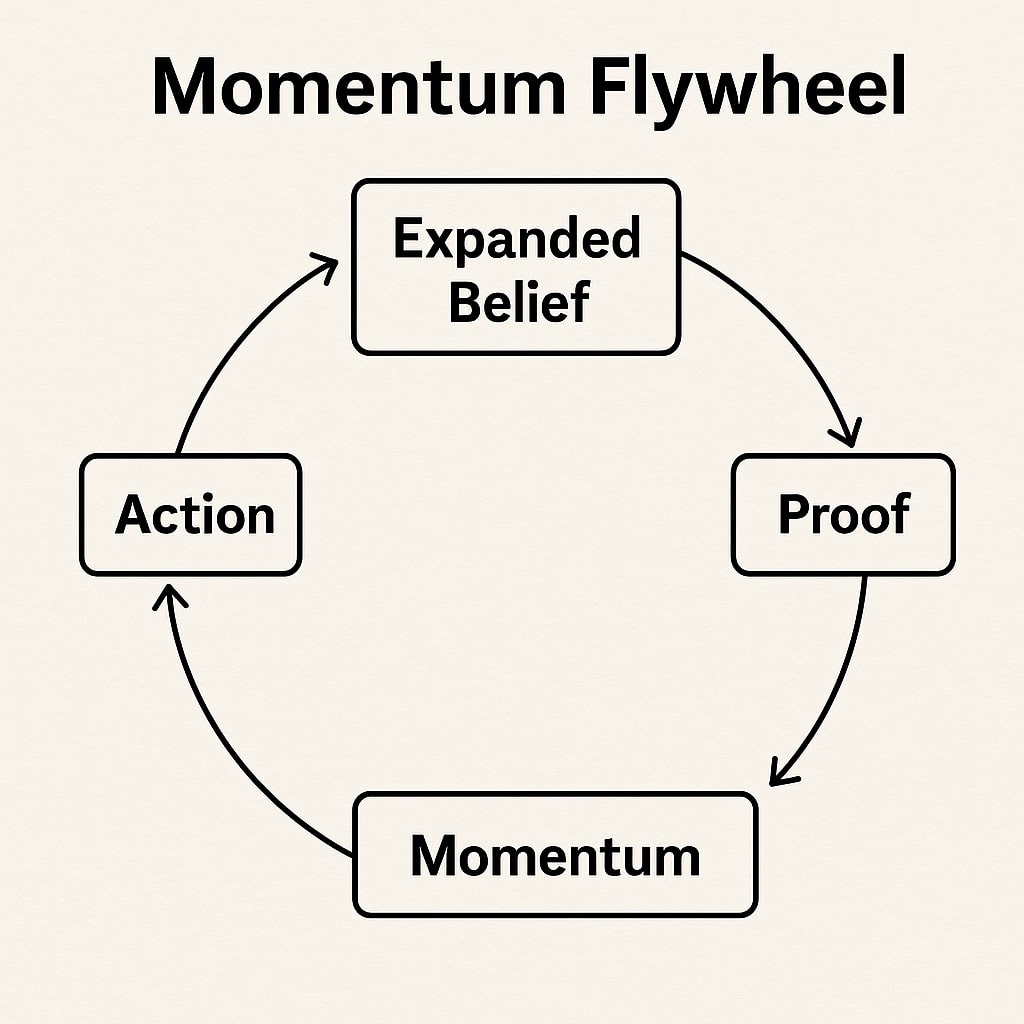 Momentum Flywheel

Expanded Belief

Proof

Momentum

Action